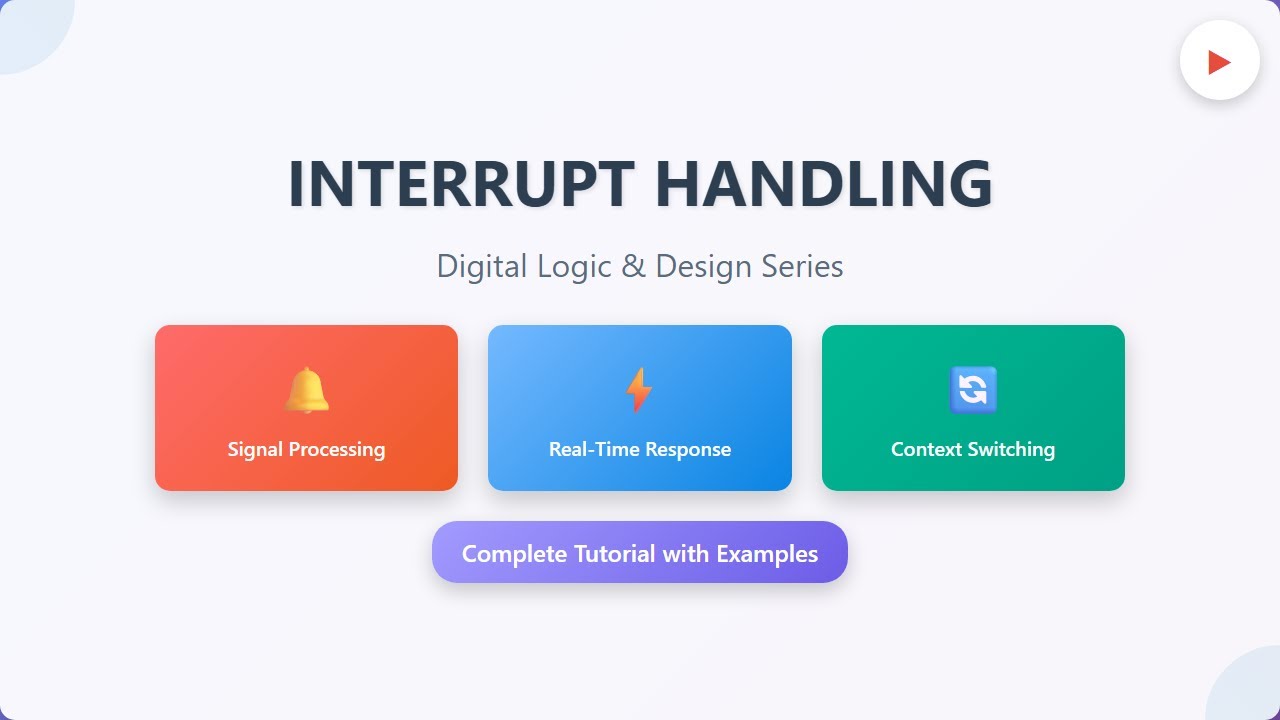 INTERRUPT HANDLING

Digital Logic & Design Series

Signal Processing

Real-Time Response

Context Switching

Complete Tutorial with Examples